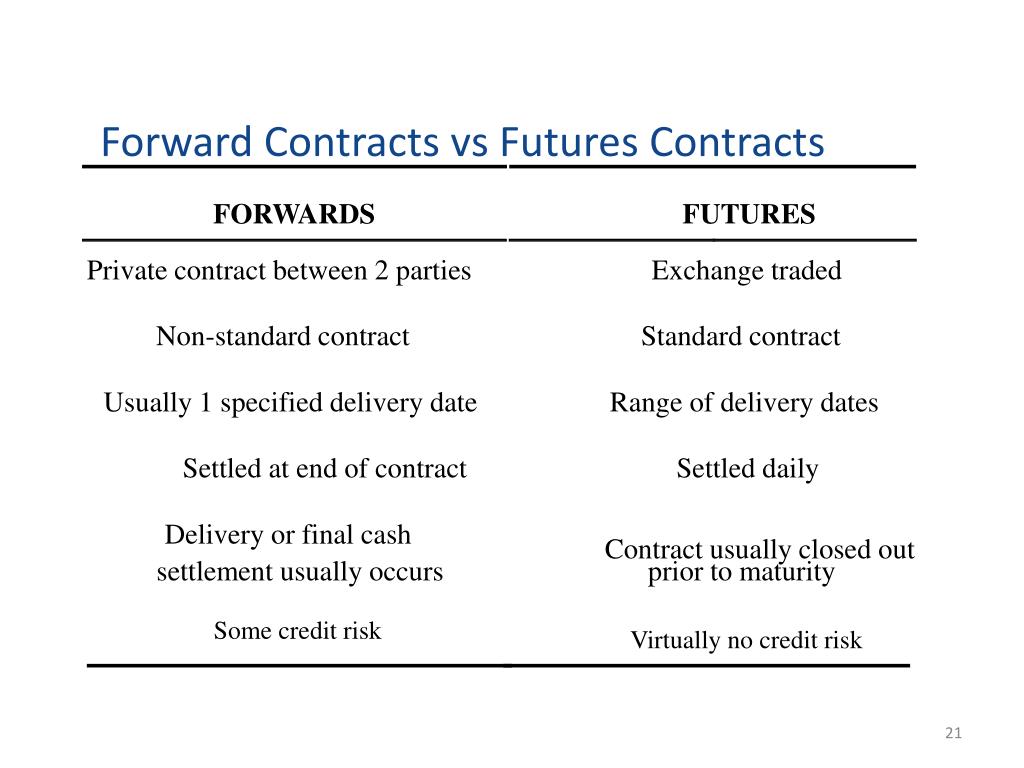 Forward Contracts vs Futures Contracts

| FORWARDS | FUTURES |
|---|---|
| Private contract between 2 parties | Exchange traded |
| Non-standard contract | Standard contract |
| Usually 1 specified delivery date | Range of delivery dates |
| Settled at end of contract | Settled daily |
| Delivery or final cash settlement usually occurs | Contract usually closed out prior to maturity |
| Some credit risk | Virtually no credit risk |

21